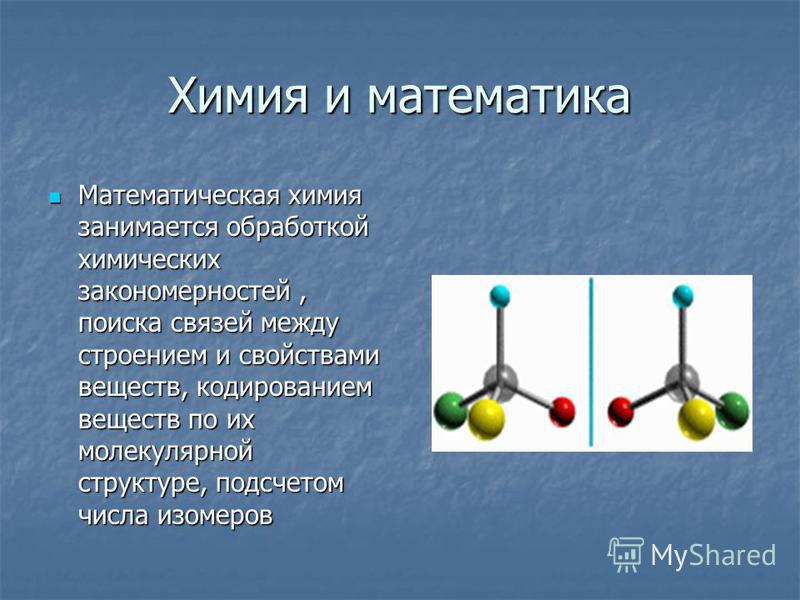 Химия и математика

Математическая химия занимается обработкой химических закономерностей , поиска связей между строением и свойствами веществ, кодированием веществ по их молекулярной структуре, подсчетом числа изомеров

MyShared